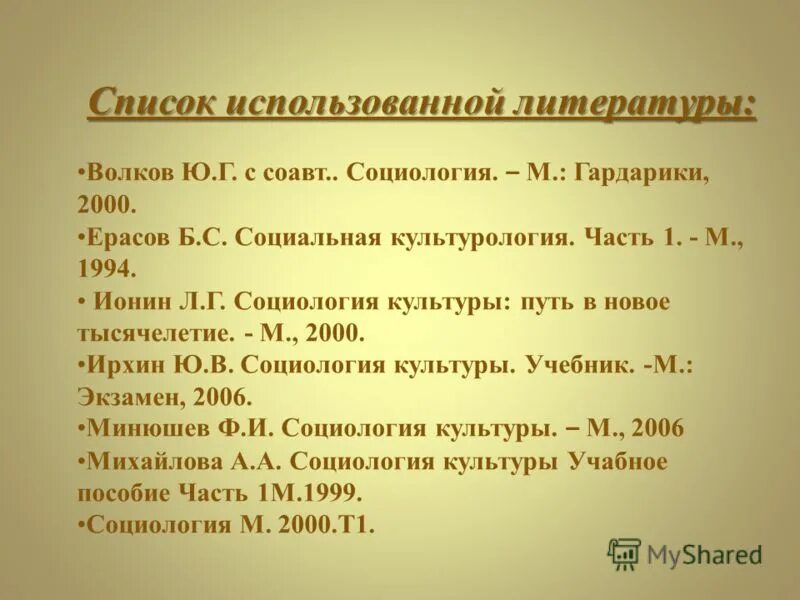 Список использованной литературы:

•Волков Ю.Г. с соавт.. Социология. – М.: Гардарики, 2000.
•Ерасов Б.С. Социальная культурология. Часть 1. - М., 1994.
• Ионин Л.Г. Социология культуры: путь в новое тысячелетие. - М., 2000.
•Ирхин Ю.В. Социология культуры. Учебник. -М.: Экзамен, 2006.
•Минюшев Ф.И. Социология культуры. – М., 2006
•Михайлова А.А. Социология культуры Учабное пособие Часть 1М.1999.
•Социология М. 2000.Т1.

MyShared